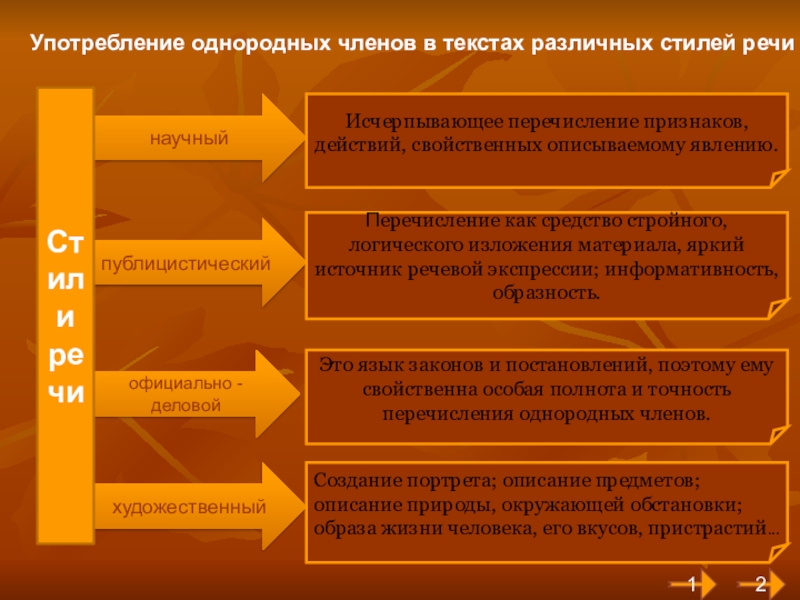 Употребление однородных членов в текстах различных стилей речи

Стили речи

научный

Исчерпывающее перечисление признаков, действий, свойственных описываемому явлению.

публицистический

Перечисление как средство стройного, логического изложения материала, яркий источник речевой экспрессии; информативность, образность.

официально - деловой

Это язык законов и постановлений, поэтому ему свойственна особая полнота и точность перечисления однородных членов.

художественный

Создание портрета; описание предметов; описание природы, окружающей обстановки; образа жизни человека, его вкусов, пристрастий…

1

2